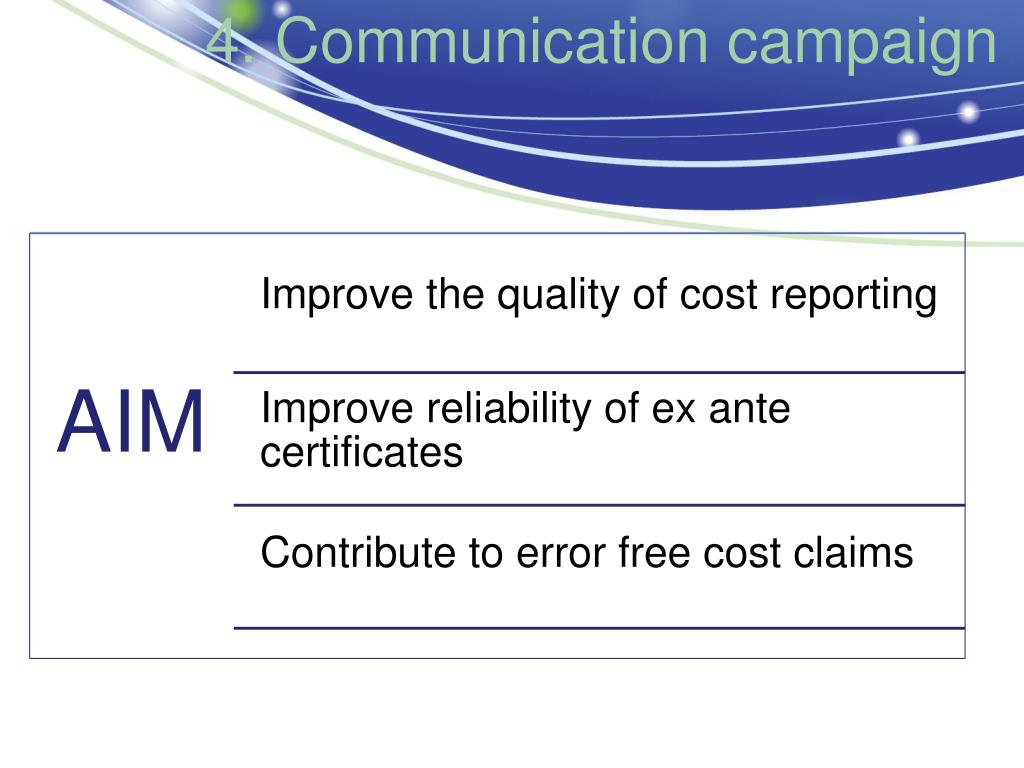 4. Communication campaign

AIM

Improve the quality of cost reporting

Improve reliability of ex ante certificates

Contribute to error free cost claims